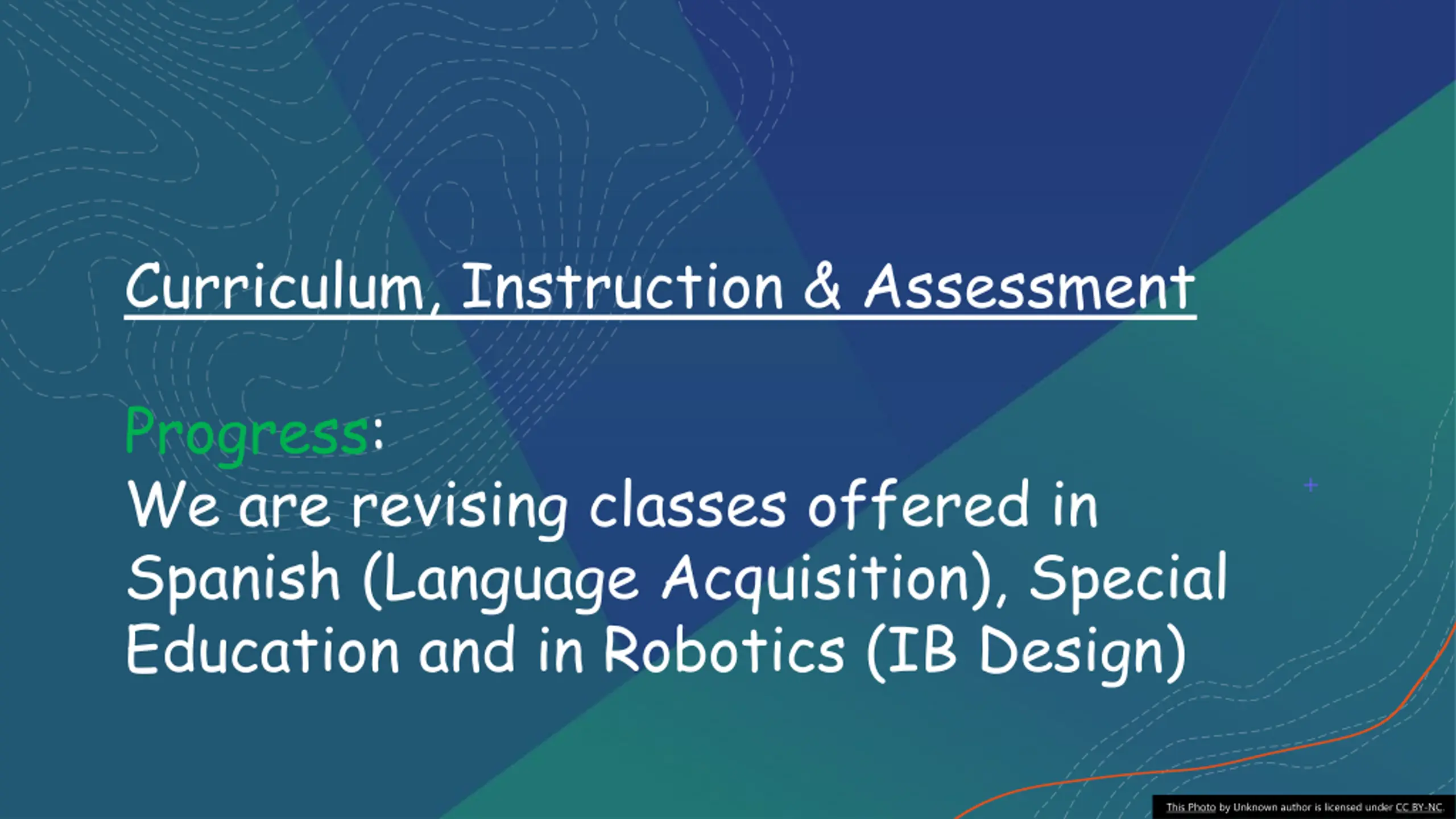 Curriculum, Instruction & Assessment

Progress:
We are revising classes offered in Spanish (Language Acquisition), Special Education and in Robotics (IB Design)

This Photo by Unknown author is licensed under CC BY-NC.